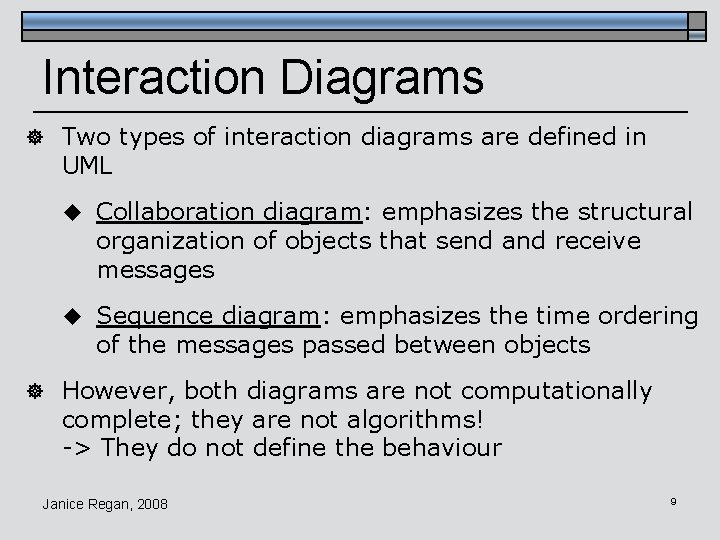 Interaction Diagrams

Two types of interaction diagrams are defined in UML

Collaboration diagram: emphasizes the structural organization of objects that send and receive messages

Sequence diagram: emphasizes the time ordering of the messages passed between objects

However, both diagrams are not computationally complete; they are not algorithms!
-> They do not define the behaviour

Janice Regan, 2008

9